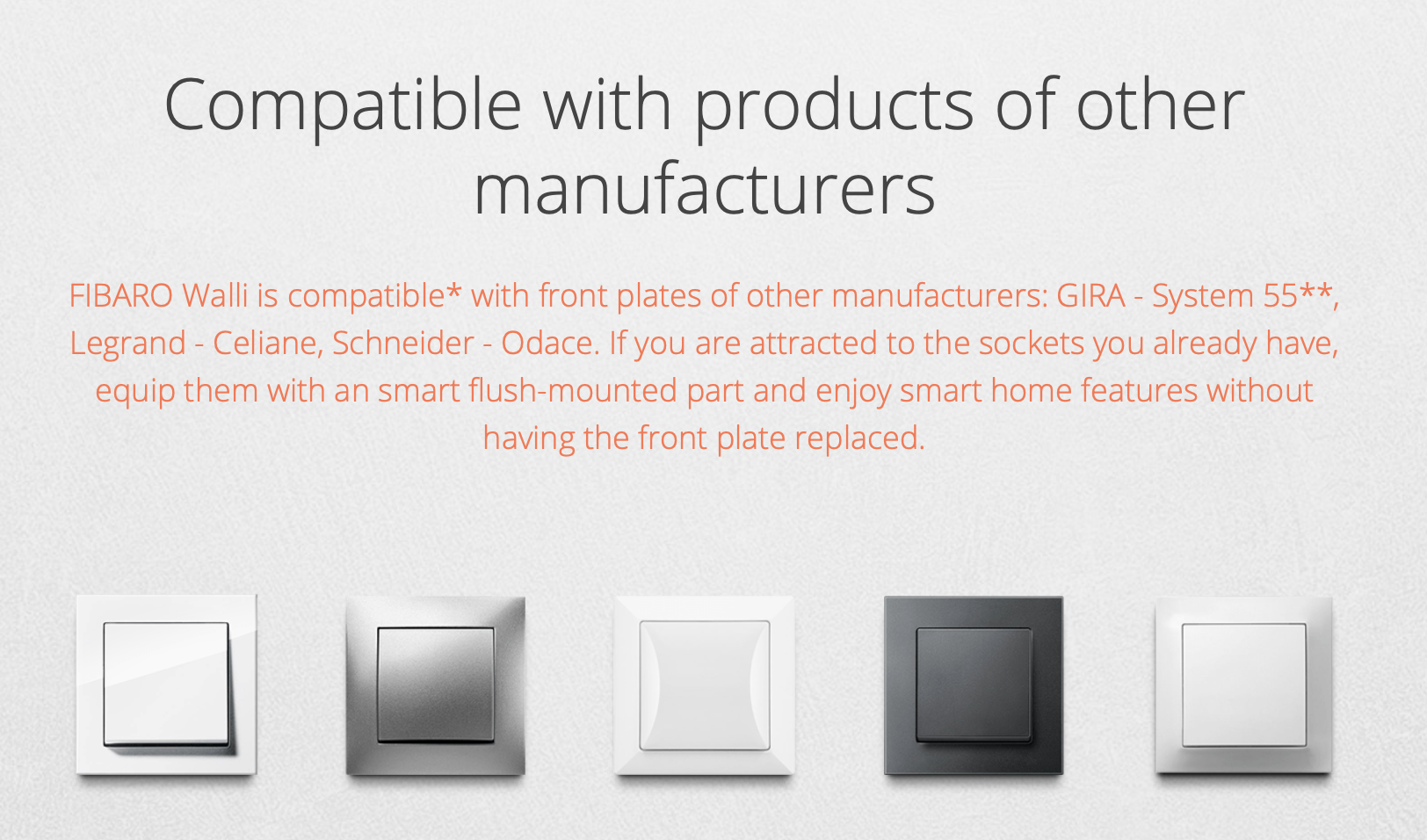 Compatible with products of other manufacturers

FIBARO Walli is compatible* with front plates of other manufacturers: GIRA - System 55**, Legrand - Celiane, Schneider - Odace. If you are attracted to the sockets you already have, equip them with an smart flush-mounted part and enjoy smart home features without having the front plate replaced.